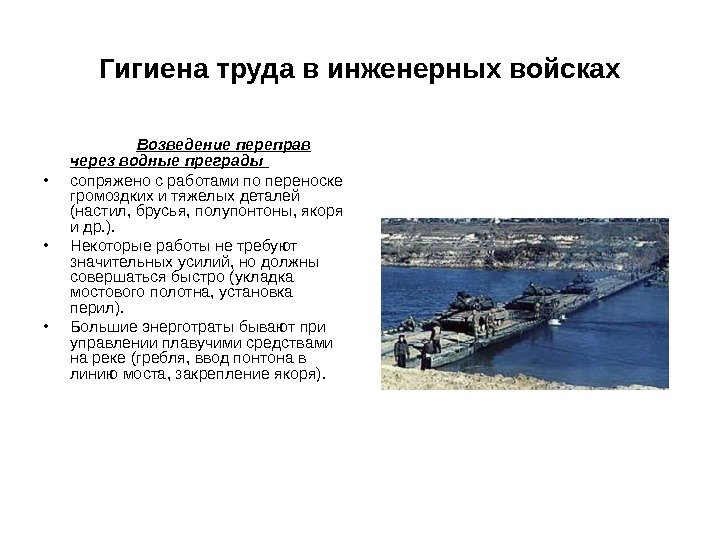 Гигиена труда в инженерных войсках

Возведение переправ через водные преграды

• сопряжено с работами по переноске громоздких и тяжелых деталей (настил, брусья, полупонтоны, якоря и др.).

• Некоторые работы не требуют значительных усилий, но должны совершаться быстро (укладка мостового полотна, установка перил).

• Большие энерготраты бывают при управлении плавучими средствами на реке (гребля, ввод понтона в линию моста, закрепление якоря).